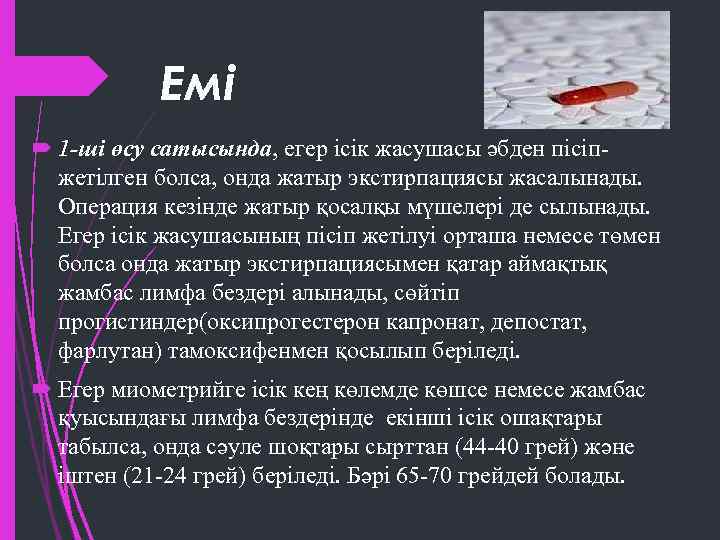 Емі

1-ші өсу сатысында, егер ісік жасушасы әбден пісіп-жетілген болса, онда жатыр экстирпациясы жасалынады. Операция кезінде жатыр қосалқы мүшелері де сылынады. Егер ісік жасушасының пісіп жетілуі орташа немесе төмен болса онда жатыр экстирпациясымен қатар аймақтық жамбас лимфа бездері алынады, сөйтіп прогистиндер(оксипрогестерон капронат, депостат, фарлутан) тамоксифенмен қосылып беріледі.

Егер миометрийге ісік кең көлемде көшсе немесе жамбас қуысындағы лимфа бездерінде екінші ісік ошақтары табылса, онда сәуле шоқтары сырттан (44-40 грей) және іштен (21-24 грей) беріледі. Бәрі 65-70 грейдей болады.